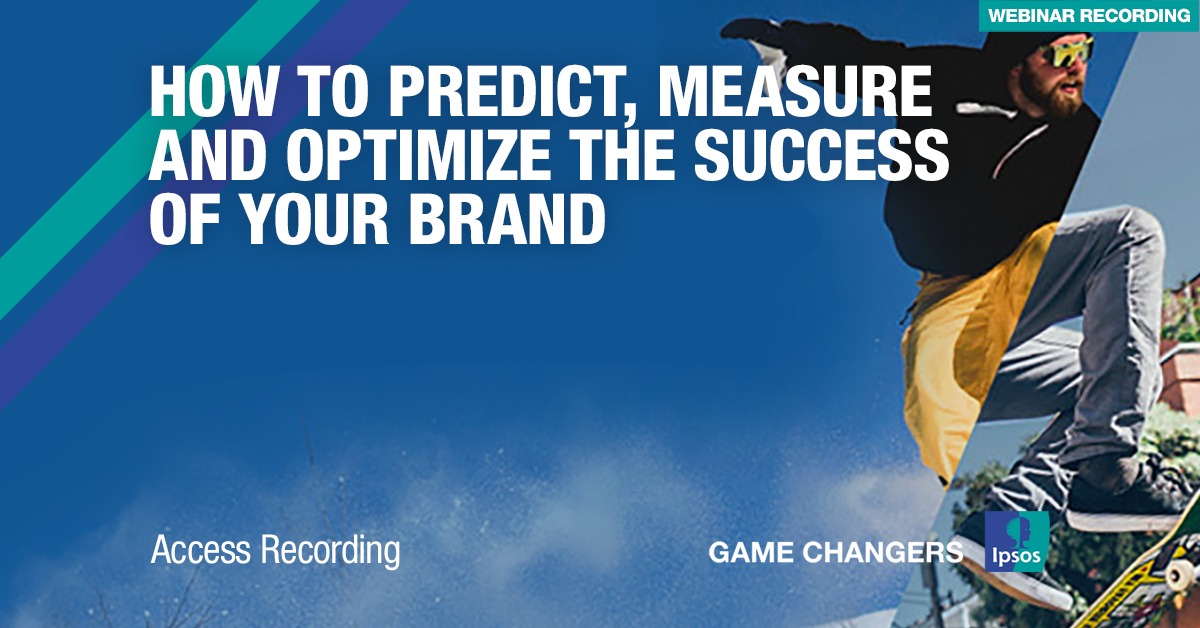 WEBINAR RECORDING

HOW TO PREDICT, MEASURE AND OPTIMIZE THE SUCCESS OF YOUR BRAND

Access Recording

GAME CHANGERS

Ipsos